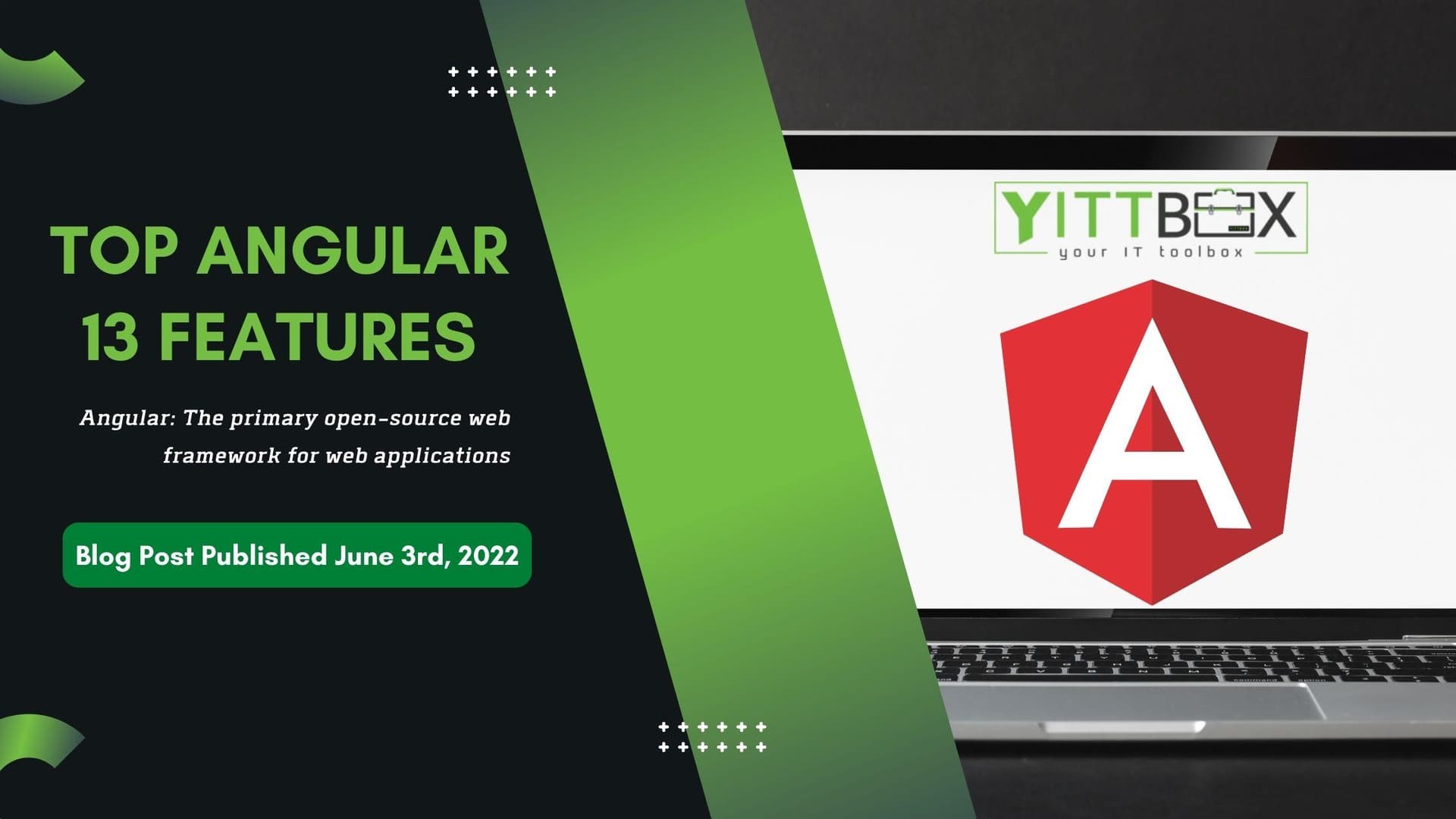 TOP ANGULAR 13 FEATURES

Angular: The primary open-source web framework for web applications

Blog Post Published June 3rd, 2022

YITTBOX
your IT toolbox

A